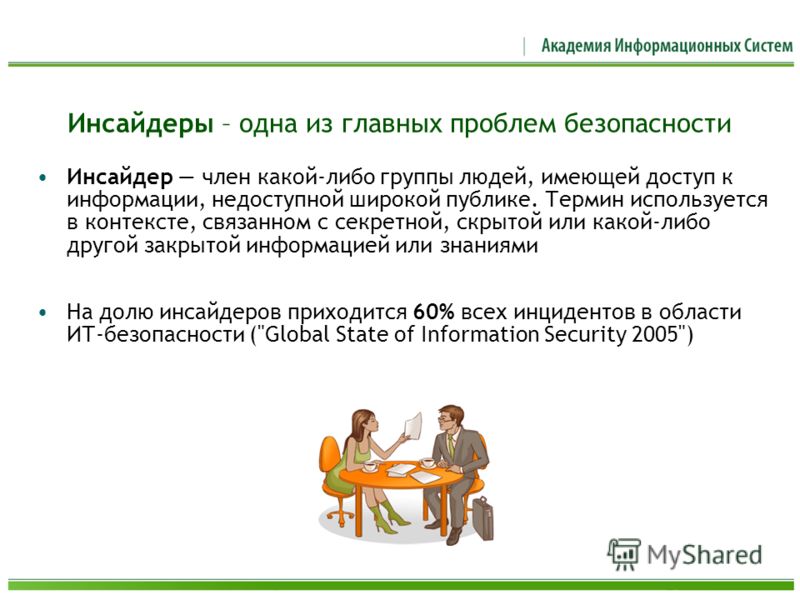 Академия Информационных Систем

Инсайдеры – одна из главных проблем безопасности

• Инсайдер — член какой-либо группы людей, имеющей доступ к информации, недоступной широкой публике. Термин используется в контексте, связанном с секретной, скрытой или какой-либо другой закрытой информацией или знаниями

• На долю инсайдеров приходится 60% всех инцидентов в области ИТ-безопасности ("Global State of Information Security 2005")

MyShared